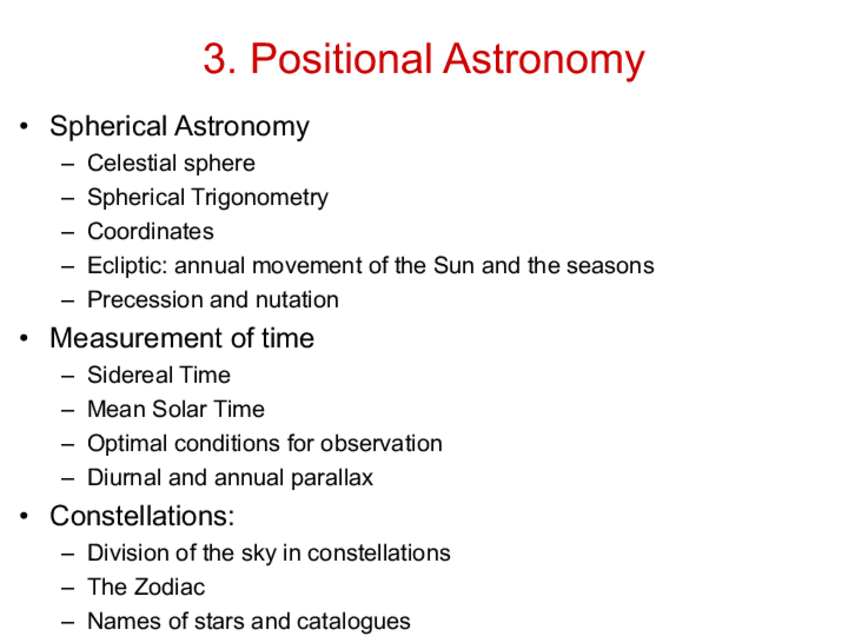 3. Positional Astronomy

• Spherical Astronomy
– Celestial sphere
– Spherical Trigonometry
– Coordinates
– Ecliptic: annual movement of the Sun and the seasons
– Precession and nutation

• Measurement of time
– Sidereal Time
– Mean Solar Time
– Optimal conditions for observation
– Diurnal and annual parallax

• Constellations:
– Division of the sky in constellations
– The Zodiac
– Names of stars and catalogues